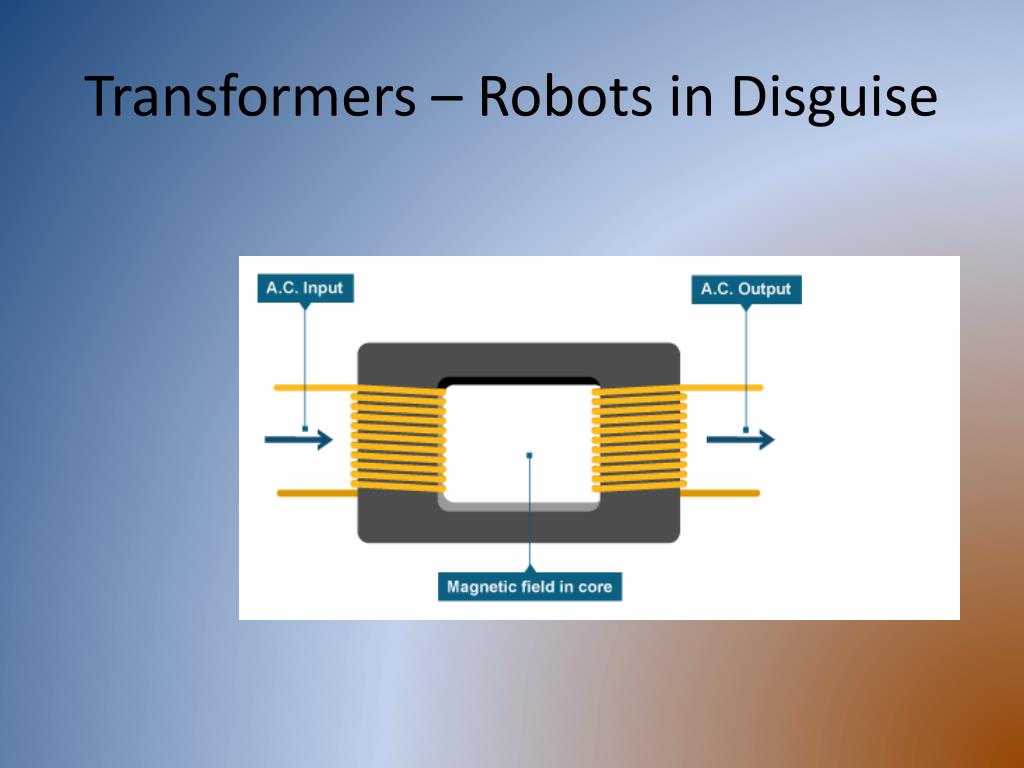 Transformers – Robots in Disguise

A.C. Input

A.C. Output

Magnetic field in core